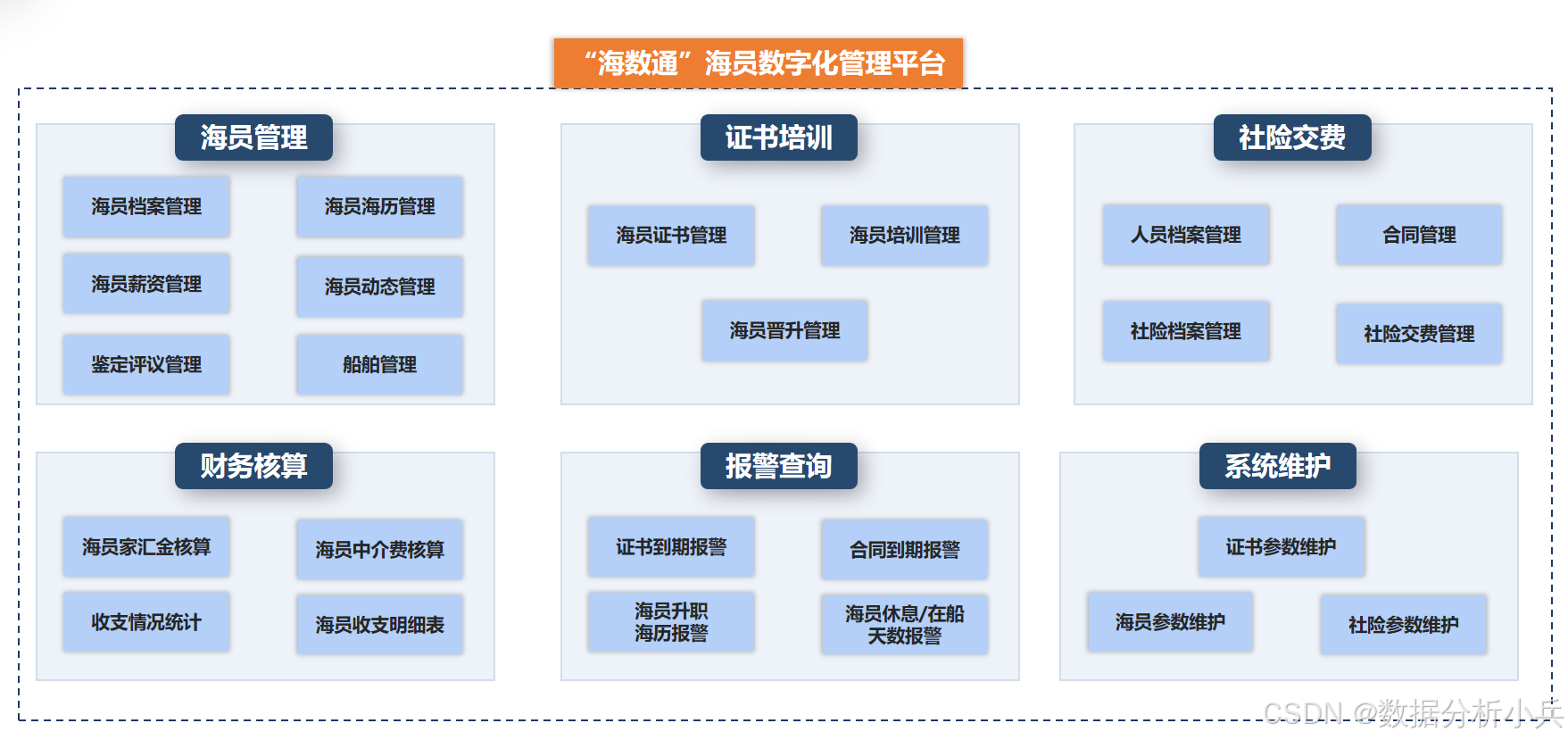 “海数通”海员数字化管理平台

海员管理

海员档案管理

海员海历管理

海员薪资管理

海员动态管理

鉴定评议管理

船舶管理

证书培训

海员证书管理

海员培训管理

海员晋升管理

社险交费

人员档案管理

合同管理

社险档案管理

社险交费管理

财务核算

海员家汇金核算

海员中介费核算

收支情况统计

海员收支明细表

报警查询

证书到期报警

合同到期报警

海员升职海历报警

海员休息/在船天数报警

系统维护

证书参数维护

海员参数维护

社险参数维护

CSDN @数据分析小兵